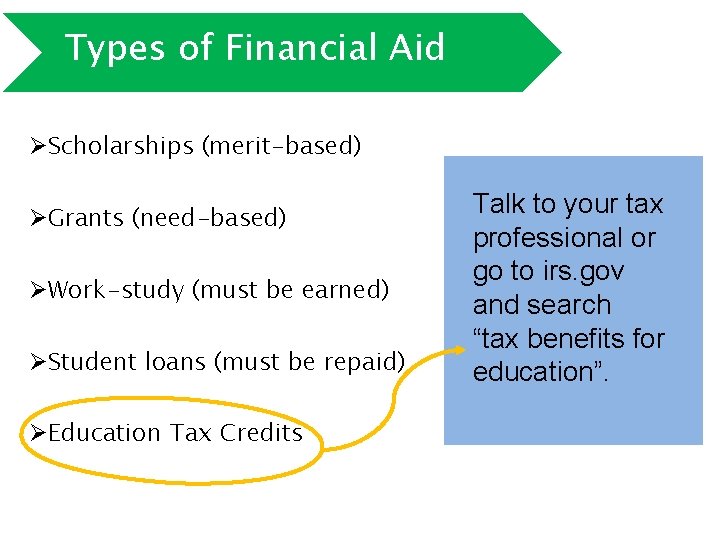 Types of Financial Aid

➢Scholarships (merit-based)

➢Grants (need-based)

➢Work-study (must be earned)

➢Student loans (must be repaid)

➢Education Tax Credits

Talk to your tax professional or go to irs.gov and search “tax benefits for education”.